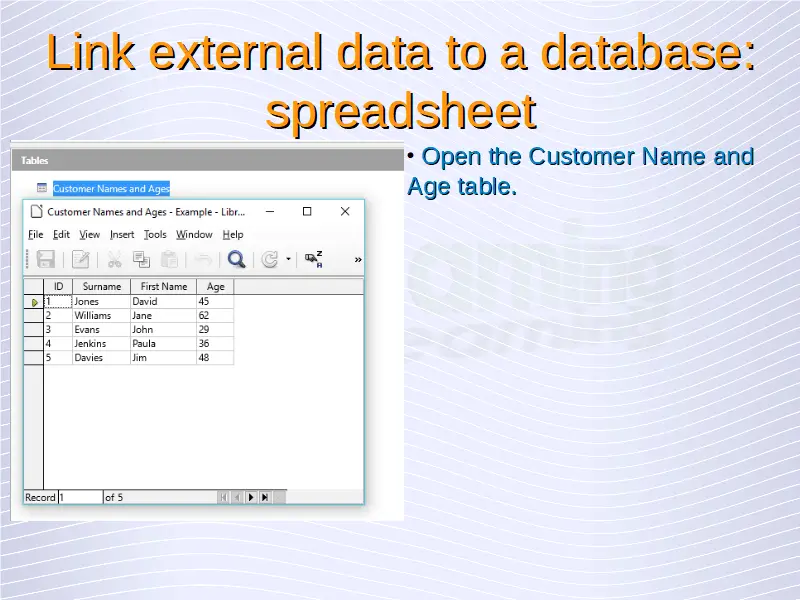 Link external data to a database: spreadsheet

Tables

Customer Names and Ages

Customer Names and Ages - Example - Libr...

File Edit View Insert Tools Window Help

| ID | Surname | First Name | Age |
|---|---|---|---|
| 1 | Jones | David | 45 |
| 2 | Williams | Jane | 62 |
| 3 | Evans | John | 29 |
| 4 | Jenkins | Paula | 36 |
| 5 | Davies | Jim | 48 |

Record 1 of 5

• Open the Customer Name and Age table.